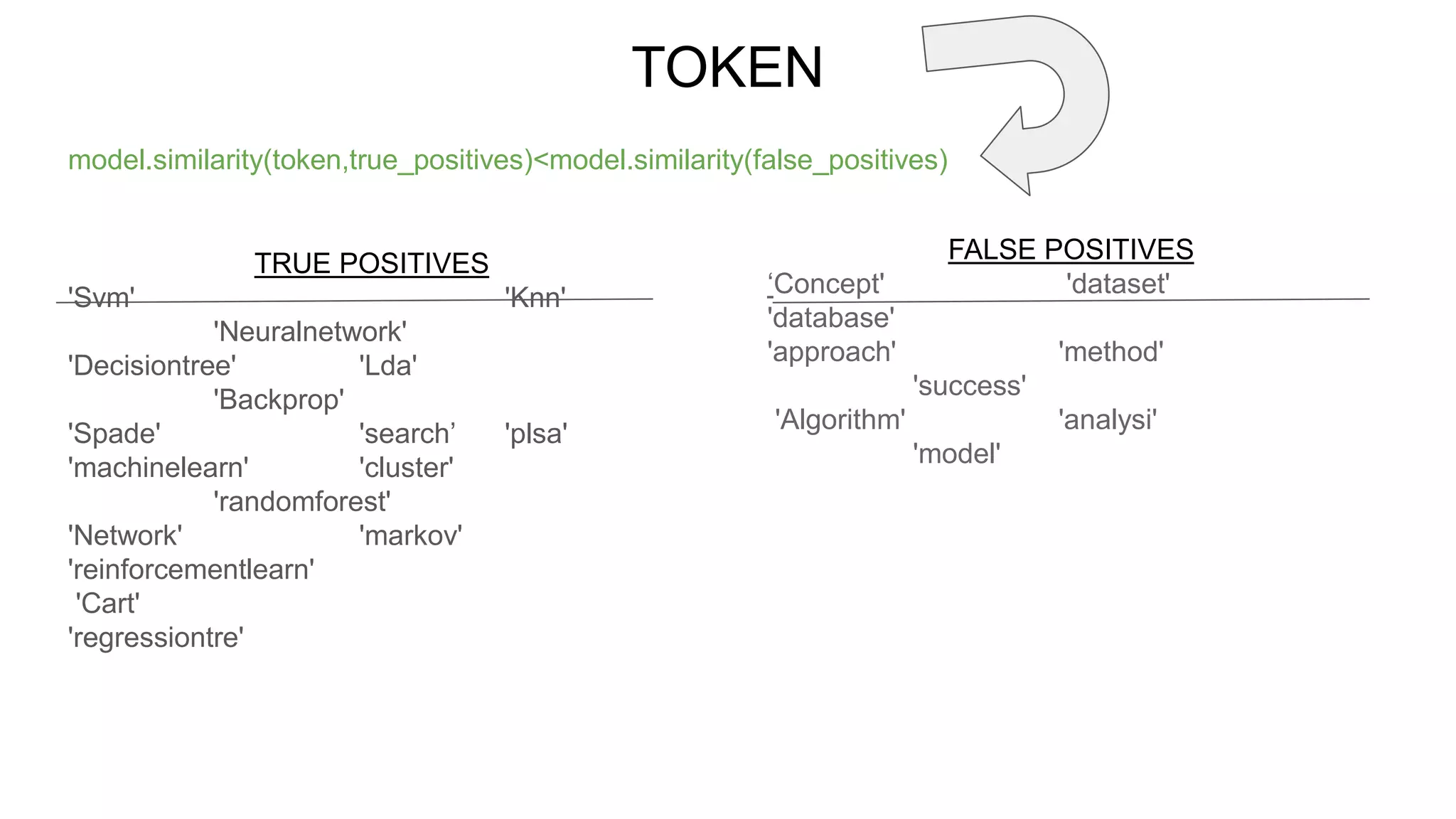 TOKEN

model.similarity(token,true_positives)<model.similarity(false_positives)

TRUE POSITIVES

'Svm' 'Knn'
'Neuralnetwork'
'Decisiontree' 'Lda'
'Backprop'
'Spade' 'search’ 'plsa'
'machinelearn' 'cluster'
'randomforest'
'Network' 'markov'
'reinforcementlearn'
'Cart'
'regressiontre'

FALSE POSITIVES

‘Concept' 'dataset'
'database'
'approach' 'method'
'success'
'Algorithm' 'analysi'
'model'